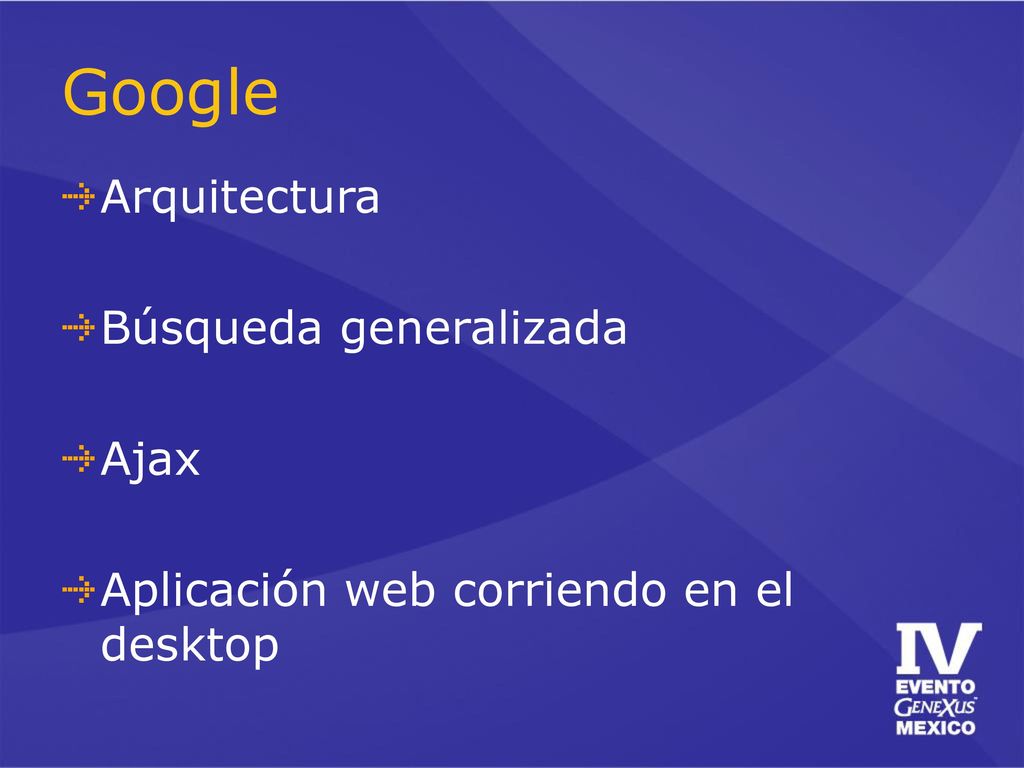 Google

Arquitectura

Búsqueda generalizada

Ajax

Aplicación web corriendo en el desktop

IV
EVENTO
GENEXUS
MEXICO